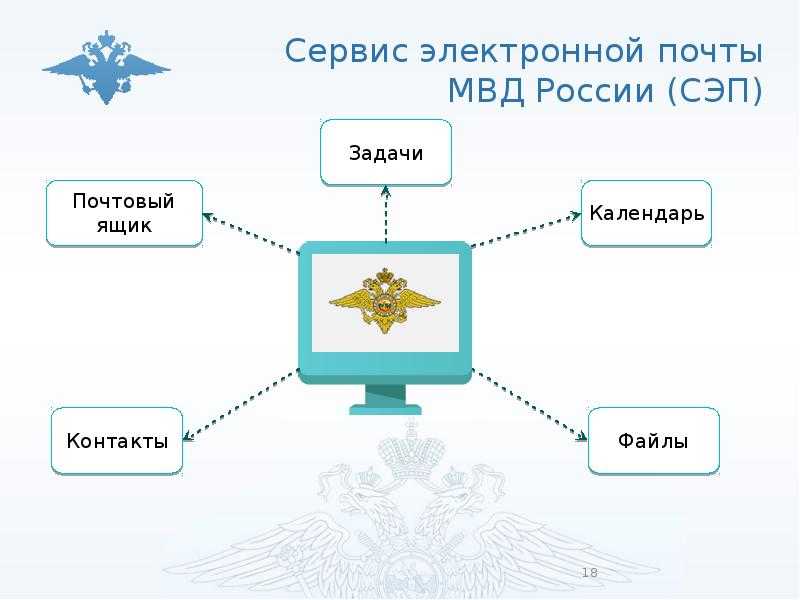 Сервис электронной почты МВД России (СЭП)

Задачи

Почтовый ящик

Календарь

Контакты

Файлы

18